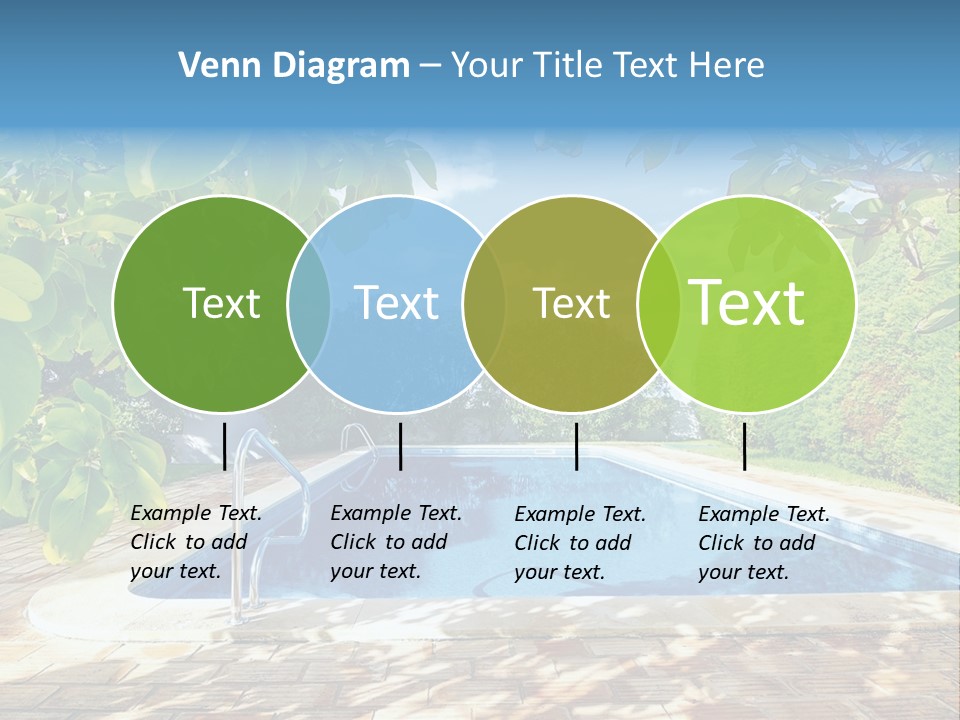 Venn Diagram – Your Title Text Here

Text

Text

Text

Text

Example Text. Click to add your text.

Example Text. Click to add your text.

Example Text. Click to add your text.

Example Text. Click to add your text.